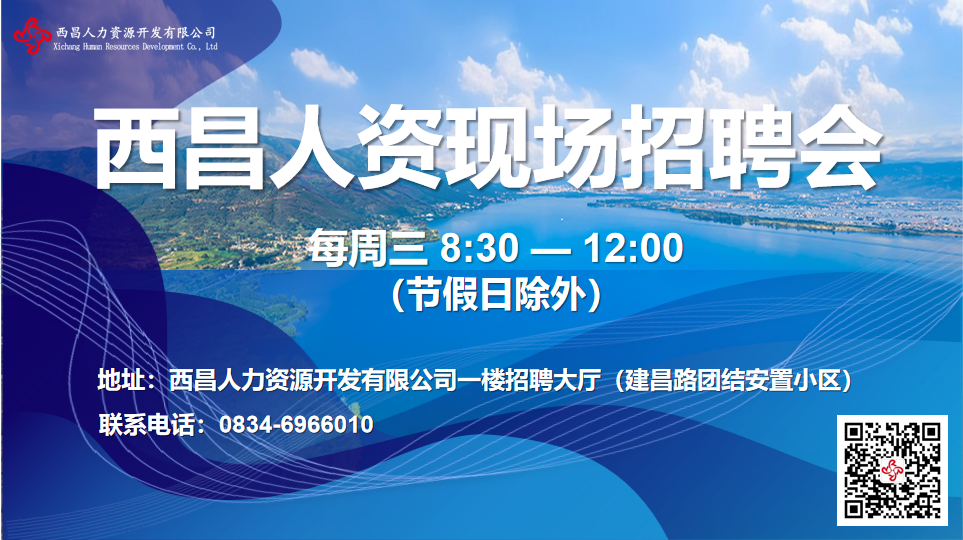 西昌人力资源开发有限公司
Xichang Human Resources Development Co., Ltd

西昌人资现场招聘会

每周三 8:30 — 12:00
（节假日除外）

地址：西昌人力资源开发有限公司一楼招聘大厅（建昌路团结安置小区）

联系电话：0834-6966010